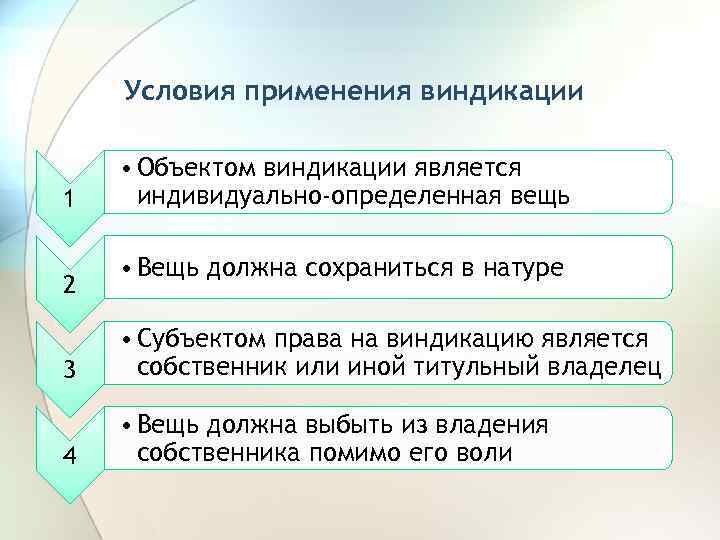 Условия применения виндикации

1

• Объектом виндикации является индивидуально-определенная вещь

2

• Вещь должна сохраниться в натуре

3

• Субъектом права на виндикацию является собственник или иной титульный владелец

4

• Вещь должна выбыть из владения собственника помимо его воли